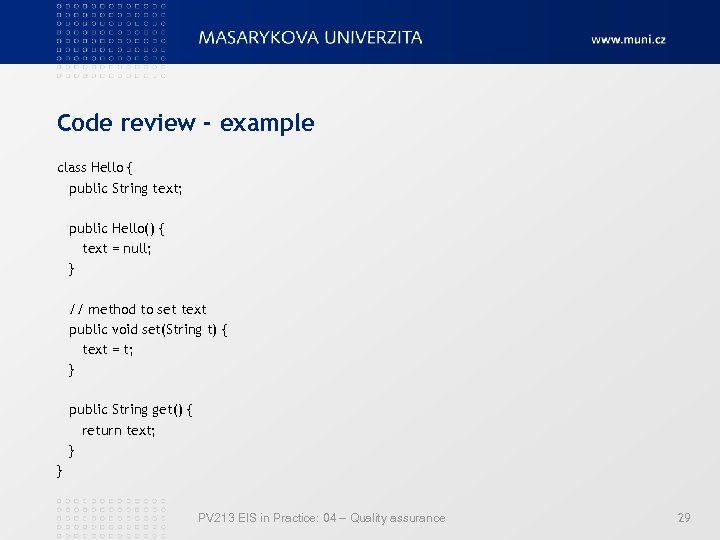 MASARYKOVA UNIVERZITA

www.muni.cz

Code review - example

class Hello {
public String text;

public Hello() {
text = null;
}

// method to set text
public void set(String t) {
text = t;
}

public String get() {
return text;
}
}

PV213 EIS in Practice: 04 – Quality assurance

29